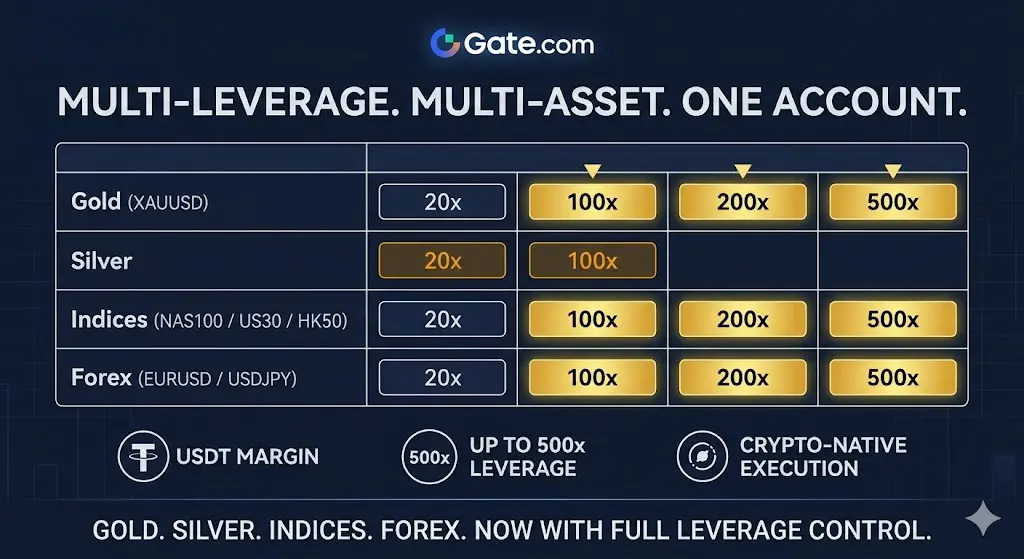 Gate.com

MULTI-LEVERAGE. MULTI-ASSET. ONE ACCOUNT.

| | | | | |
|---|---|---|---|---|
| Gold (XAUUSD) | 20x | 100x | 200x | 500x |
| Silver | 20x | 100x | | |
| Indices (NAS100 / US30 / HK50) | 20x | 100x | 200x | 500x |
| Forex (EURUSD / USDJPY) | 20x | 100x | 200x | 500x |

USDT MARGIN

500x UP TO 500x LEVERAGE

CRYPTO-NATIVE EXECUTION

GOLD. SILVER. INDICES. FOREX. NOW WITH FULL LEVERAGE CONTROL.